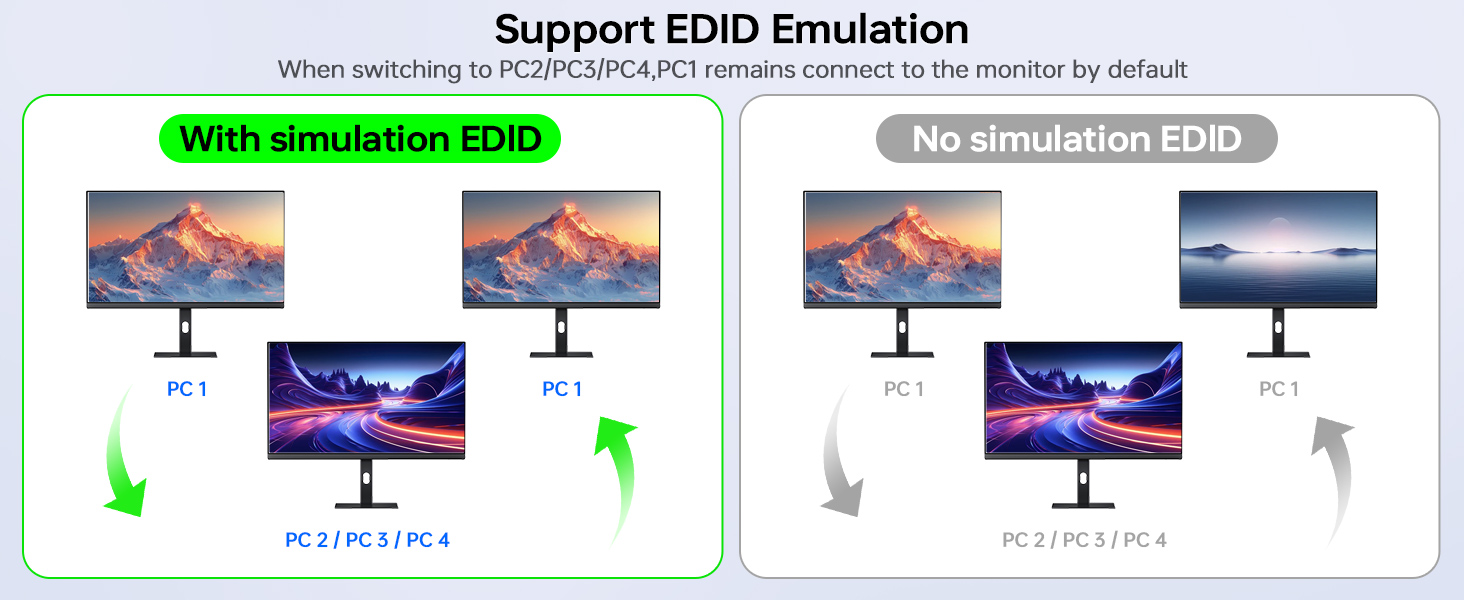 Support EDID Emulation

When switching to PC2/PC3/PC4,PC1 remains connect to the monitor by default

With simulation EDID

PC 1

PC 1

PC 2 / PC 3 / PC 4

No simulation EDID

PC 1

PC 1

PC 2 / PC 3 / PC 4